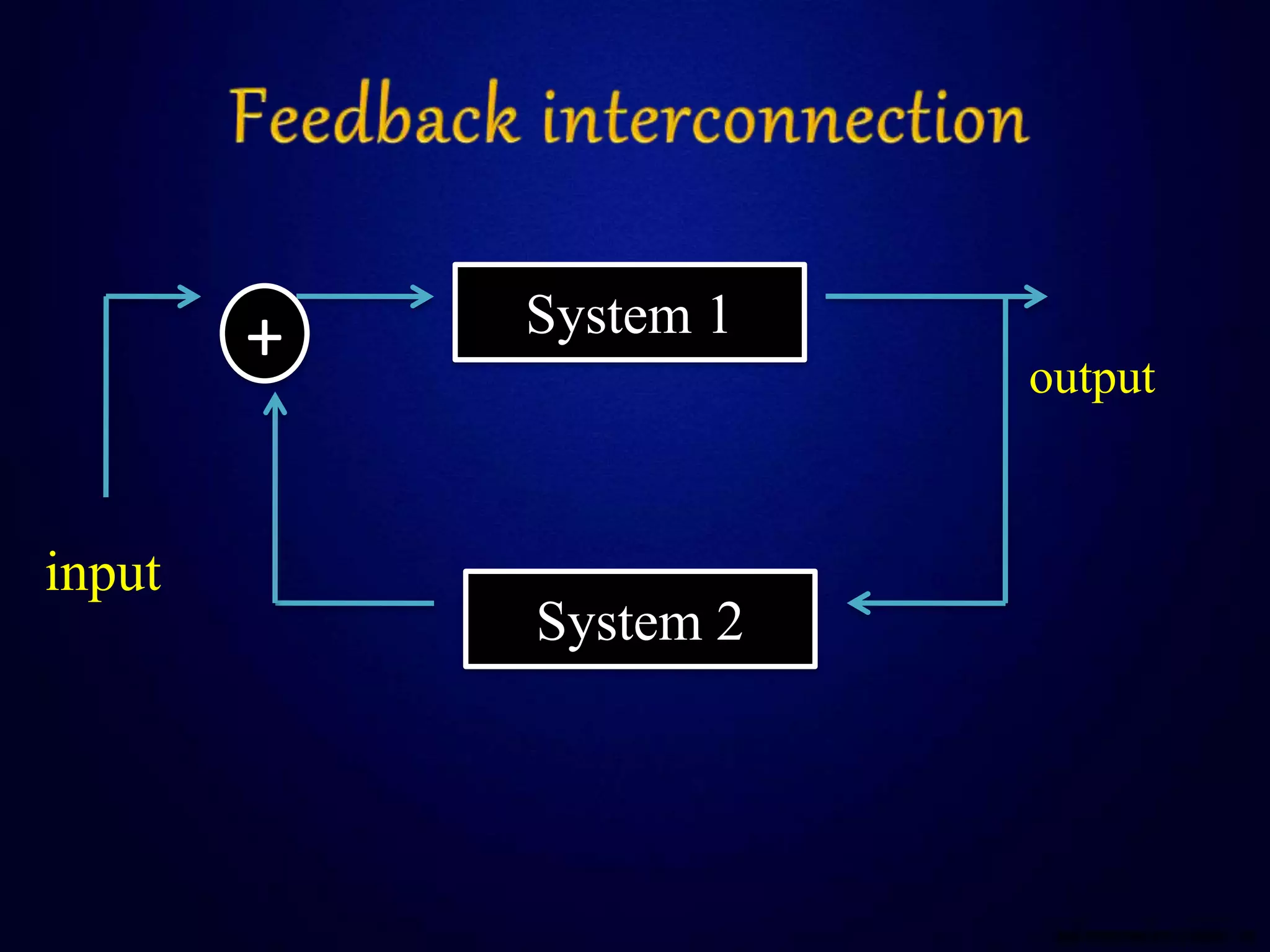 Feedback interconnection

+

System 1

output

input

System 2